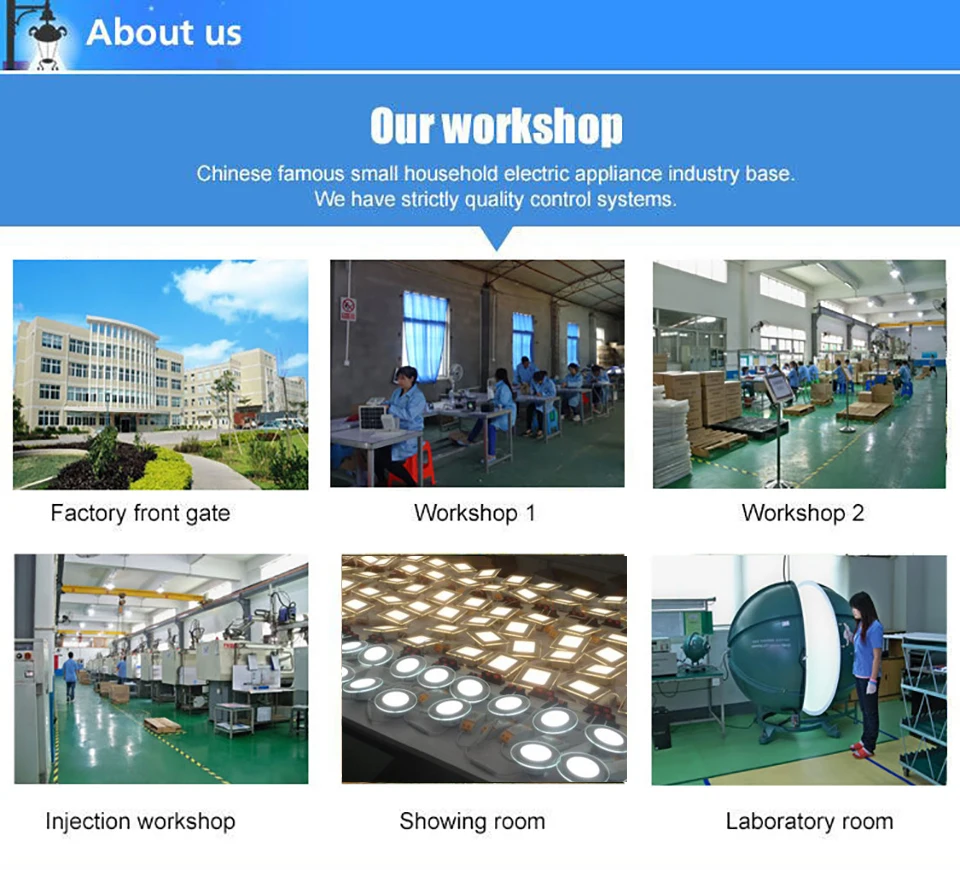 About us

Our workshop

Chinese famous small household electric appliance industry base. We have strictly quality control systems.

Factory front gate

Workshop 1

Workshop 2

Injection workshop

Showing room

Laboratory room